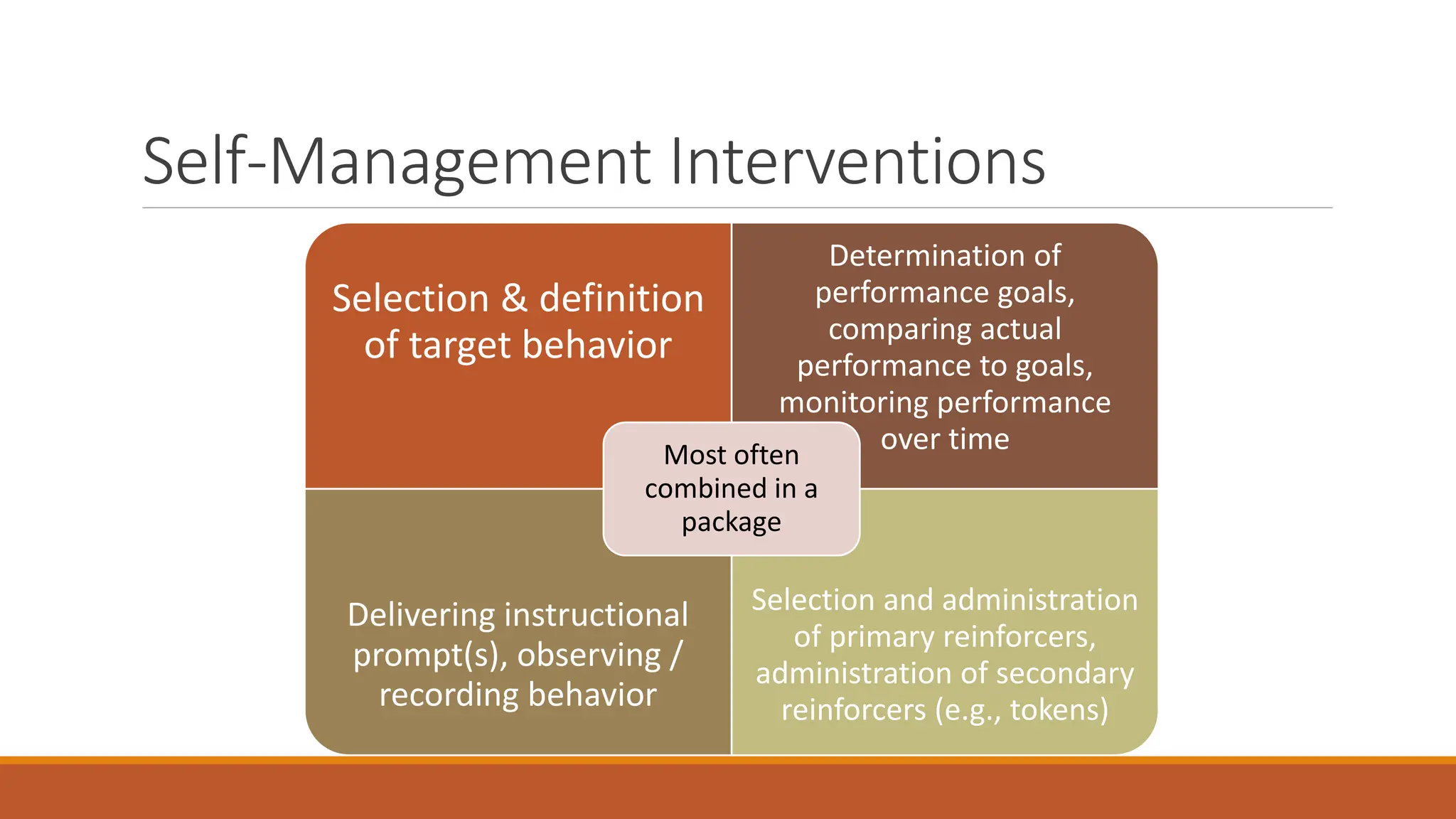 Self-Management Interventions

Selection & definition of target behavior

Determination of performance goals, comparing actual performance to goals, monitoring performance over time

Most often combined in a package

Delivering instructional prompt(s), observing / recording behavior

Selection and administration of primary reinforcers, administration of secondary reinforcers (e.g., tokens)